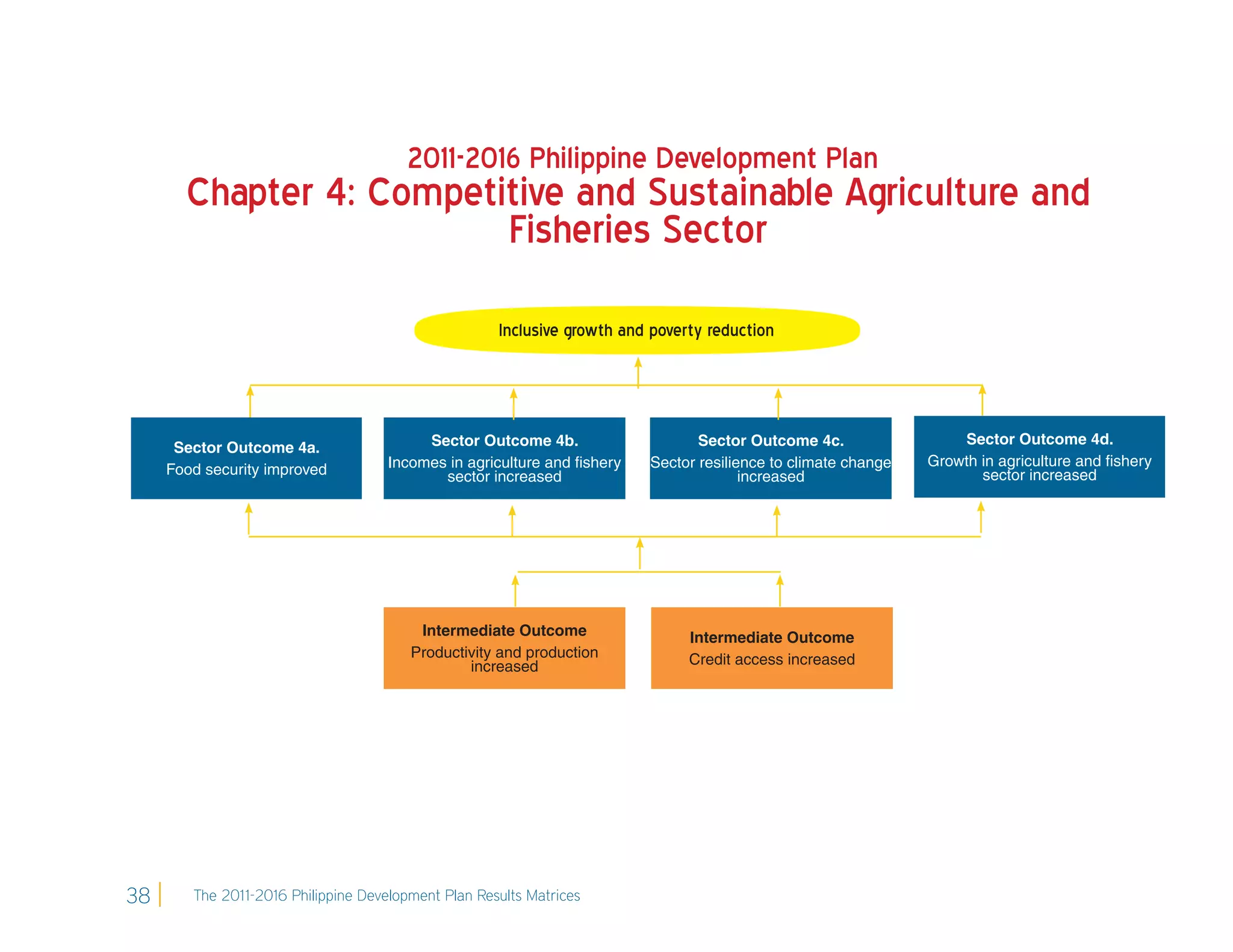 2011-2016 Philippine Development Plan

Chapter 4: Competitive and Sustainable Agriculture and Fisheries Sector

Inclusive growth and poverty reduction

Sector Outcome 4a.
Food security improved

Sector Outcome 4b.
Incomes in agriculture and fishery sector increased

Sector Outcome 4c.
Sector resilience to climate change increased

Sector Outcome 4d.
Growth in agriculture and fishery sector increased

Intermediate Outcome
Productivity and production increased

Intermediate Outcome
Credit access increased

38 The 2011-2016 Philippine Development Plan Results Matrices